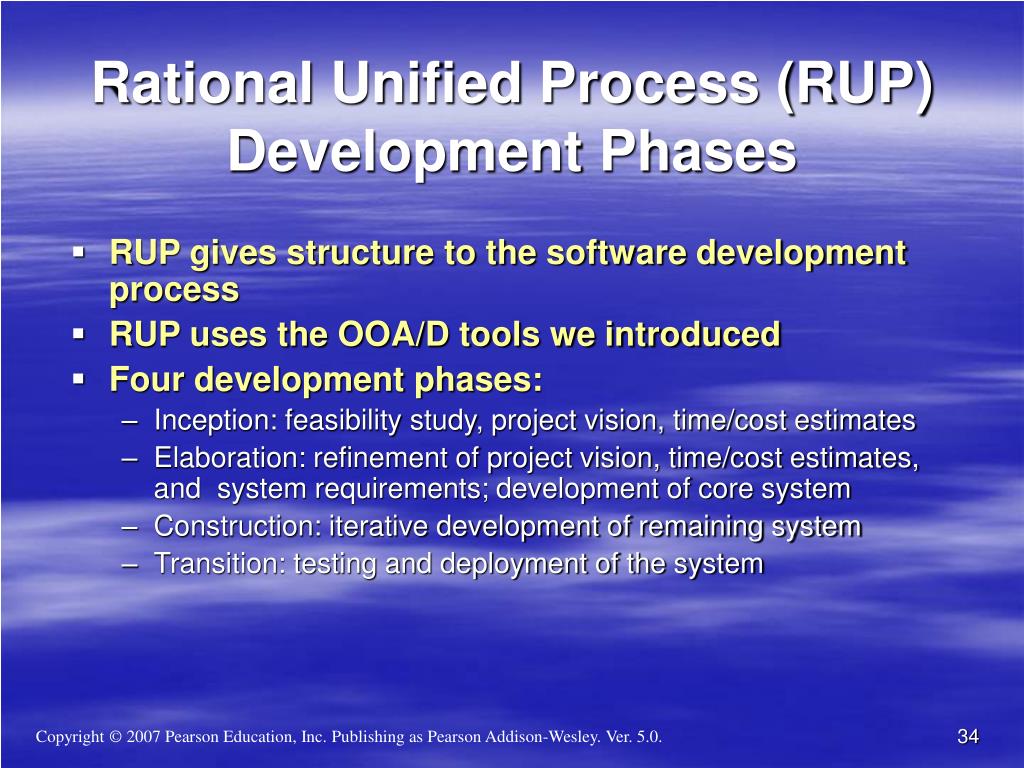 Rational Unified Process (RUP) Development Phases

▪ RUP gives structure to the software development process
▪ RUP uses the OOA/D tools we introduced
▪ Four development phases:
– Inception: feasibility study, project vision, time/cost estimates
– Elaboration: refinement of project vision, time/cost estimates, and system requirements; development of core system
– Construction: iterative development of remaining system
– Transition: testing and deployment of the system

Copyright © 2007 Pearson Education, Inc. Publishing as Pearson Addison-Wesley. Ver. 5.0.

34